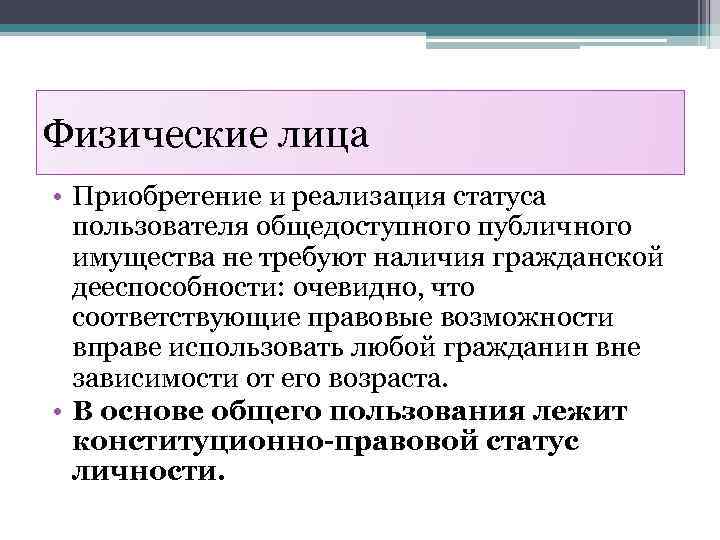 Физические лица

• Приобретение и реализация статуса пользователя общедоступного публичного имущества не требуют наличия гражданской дееспособности: очевидно, что соответствующие правовые возможности вправе использовать любой гражданин вне зависимости от его возраста.
• В основе общего пользования лежит конституционно-правовой статус личности.